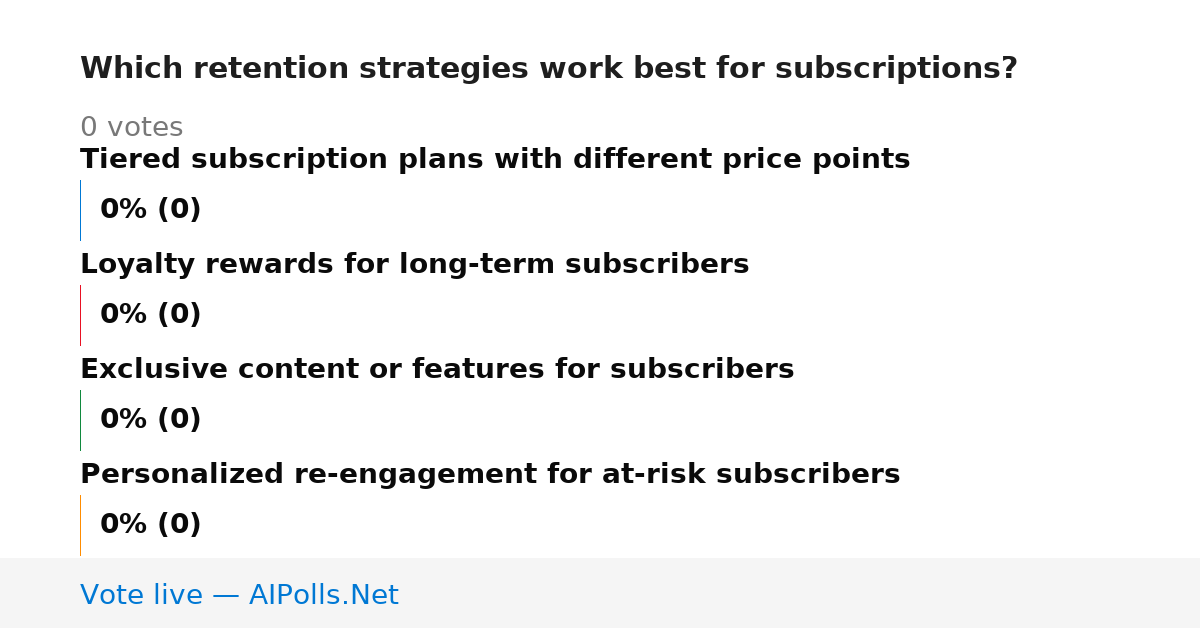 Which retention strategies work best for subscriptions?

0 votes

Tiered subscription plans with different price points

0% (0)

Loyalty rewards for long-term subscribers

0% (0)

Exclusive content or features for subscribers

0% (0)

Personalized re-engagement for at-risk subscribers

0% (0)

Vote live — AIPolls.Net